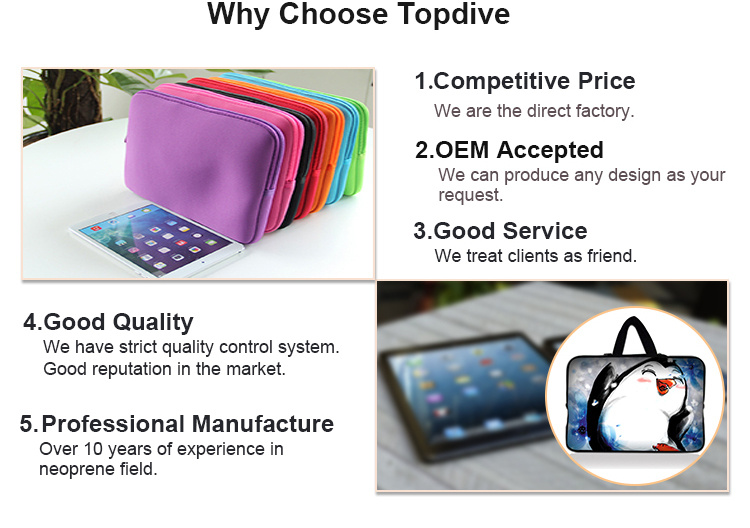 Why Choose Topdive

1.Competitive Price
We are the direct factory.

2.OEM Accepted
We can produce any design as your request.

3.Good Service
We treat clients as friend.

4.Good Quality
We have strict quality control system.
Good reputation in the market.

5.Professional Manufacture
Over 10 years of experience in neoprene field.